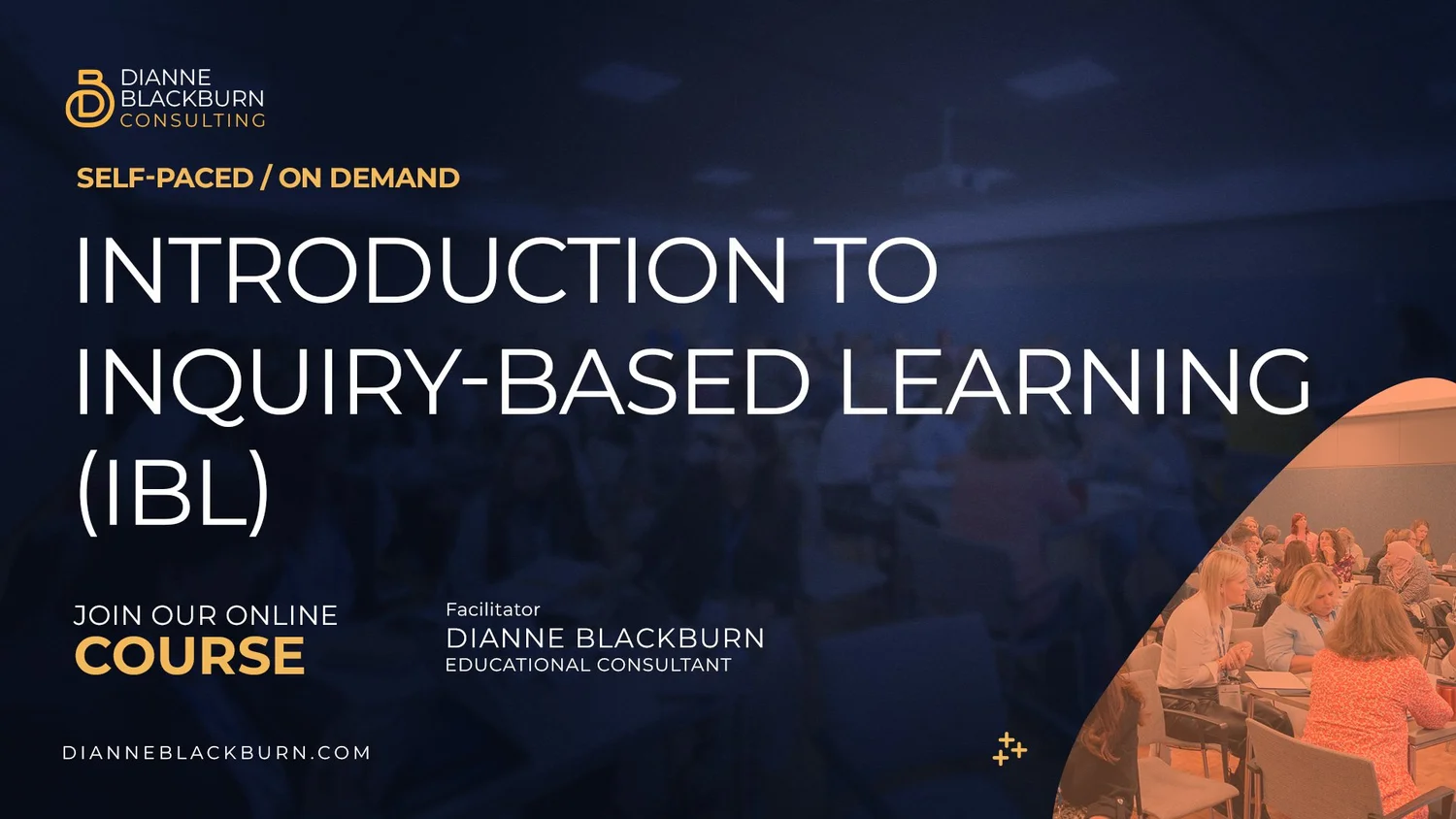 DIANNE BLACKBURN CONSULTING

SELF-PACED / ON DEMAND

INTRODUCTION TO INQUIRY-BASED LEARNING (IBL)

JOIN OUR ONLINE
COURSE

Facilitator
DIANNE BLACKBURN
EDUCATIONAL CONSULTANT

DIANNEBLACKBURN.COM